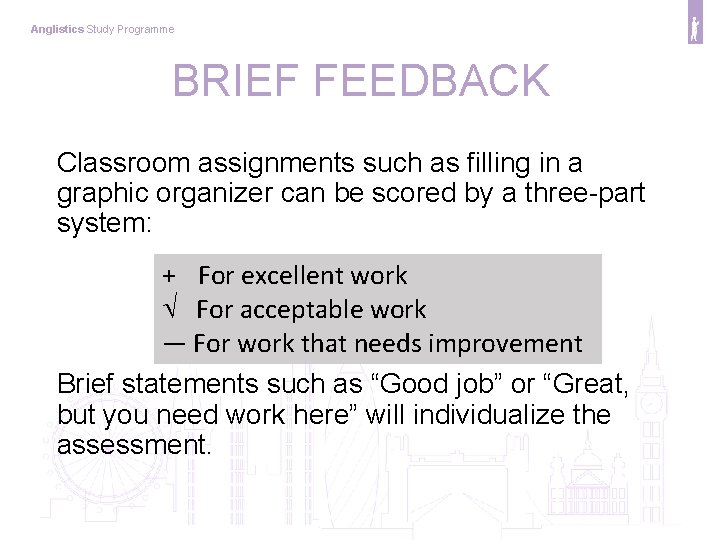 Anglistics Study Programme

BRIEF FEEDBACK

Classroom assignments such as filling in a graphic organizer can be scored by a three-part system:

+ For excellent work
√ For acceptable work
— For work that needs improvement

Brief statements such as “Good job” or “Great, but you need work here” will individualize the assessment.